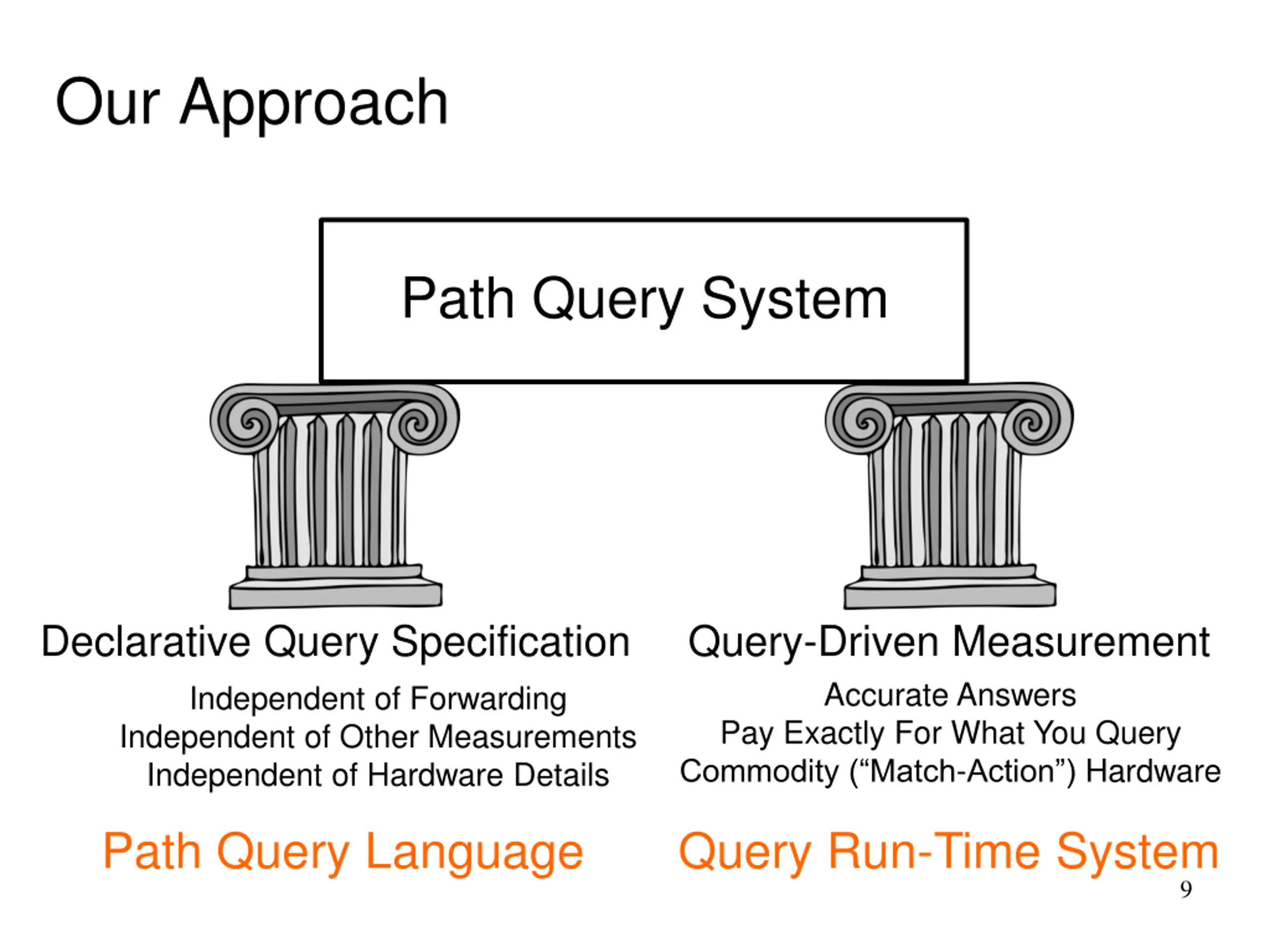 Our Approach

Path Query System

Declarative Query Specification

Independent of Forwarding
Independent of Other Measurements
Independent of Hardware Details

Path Query Language

Query-Driven Measurement

Accurate Answers
Pay Exactly For What You Query
Commodity (“Match-Action”) Hardware

Query Run-Time System

9